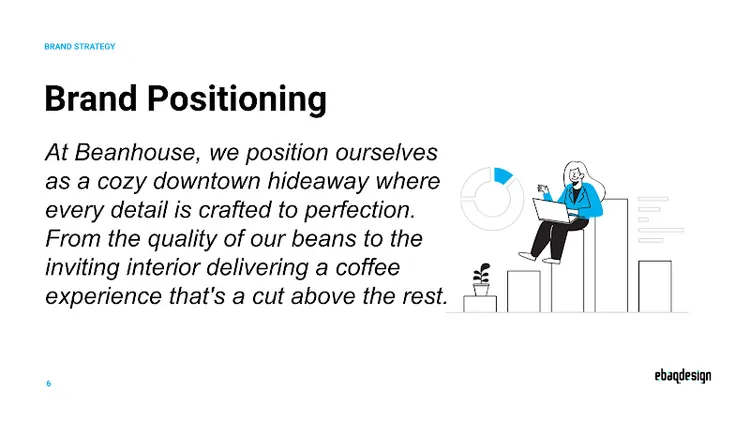 BRAND STRATEGY

Brand Positioning

At Beanhouse, we position ourselves as a cozy downtown hideaway where every detail is crafted to perfection. From the quality of our beans to the inviting interior delivering a coffee experience that's a cut above the rest.

6

ebaqdesign